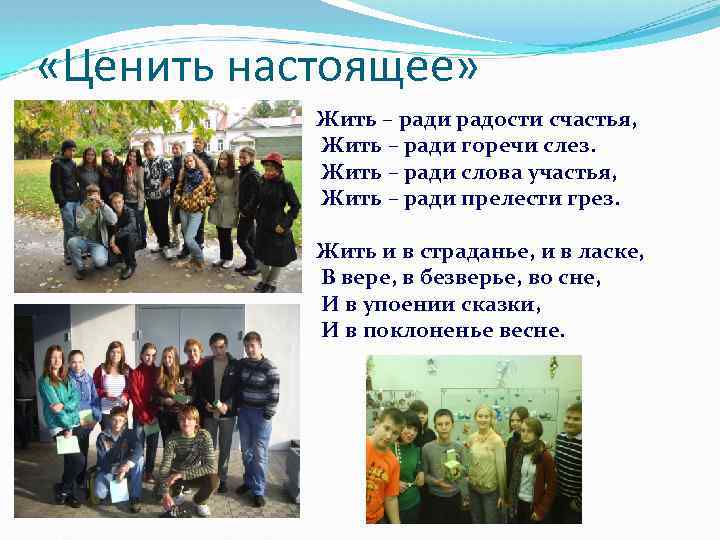 «Ценить настоящее»

Жить – ради радости счастья,
Жить – ради горечи слез.
Жить – ради слова участья,
Жить – ради прелести грез.

Жить и в страданье, и в ласке,
В вере, в безверье, во сне,
И в упоении сказки,
И в поклоненье весне.